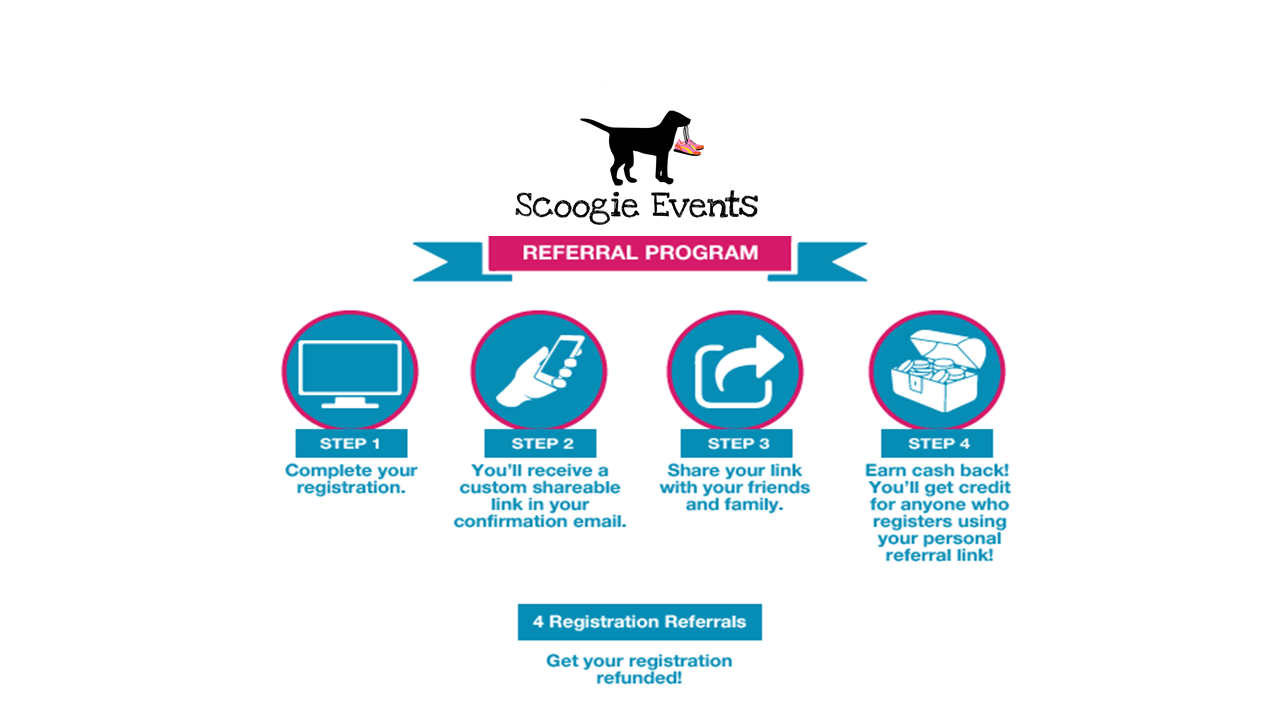 Scoogie Events

REFERRAL PROGRAM

STEP 1
Complete your registration.

STEP 2
You'll receive a custom shareable link in your confirmation email.

STEP 3
Share your link with your friends and family.

STEP 4
Earn cash back! You'll get credit for anyone who registers using your personal referral link!

4 Registration Referrals

Get your registration refunded!